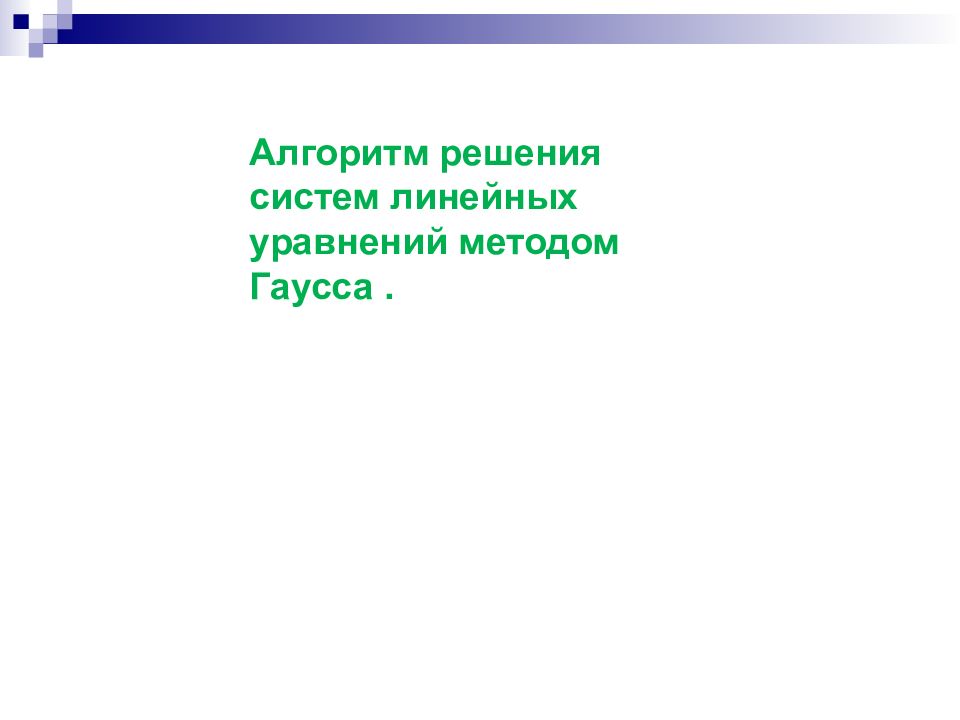 Алгоритм решения систем линейных уравнений методом Гаусса .